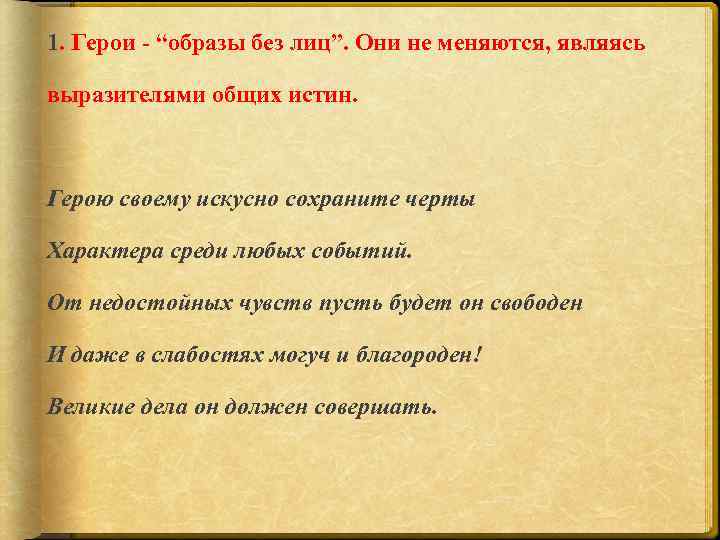 1. Герои - “образы без лиц”. Они не меняются, являясь выразителями общих истин.

Герою своему искусно сохраните черты

Характера среди любых событий.

От недостойных чувств пусть будет он свободен

И даже в слабостях могуч и благороден!

Великие дела он должен совершать.